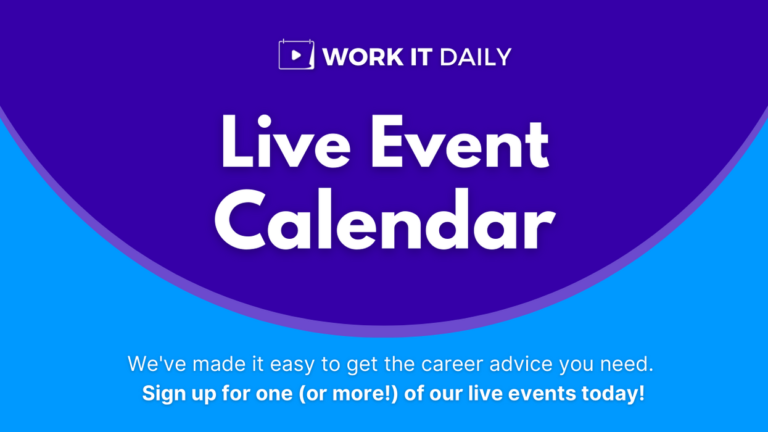 WORK IT DAILY

Live Event Calendar

We've made it easy to get the career advice you need.
Sign up for one (or more!) of our live events today!